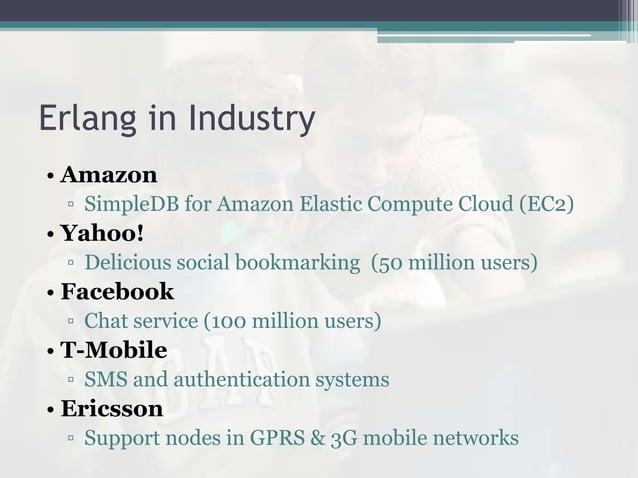 Erlang in Industry

• Amazon
▫ SimpleDB for Amazon Elastic Compute Cloud (EC2)
• Yahoo!
▫ Delicious social bookmarking (50 million users)
• Facebook
▫ Chat service (100 million users)
• T-Mobile
▫ SMS and authentication systems
• Ericsson
▫ Support nodes in GPRS & 3G mobile networks